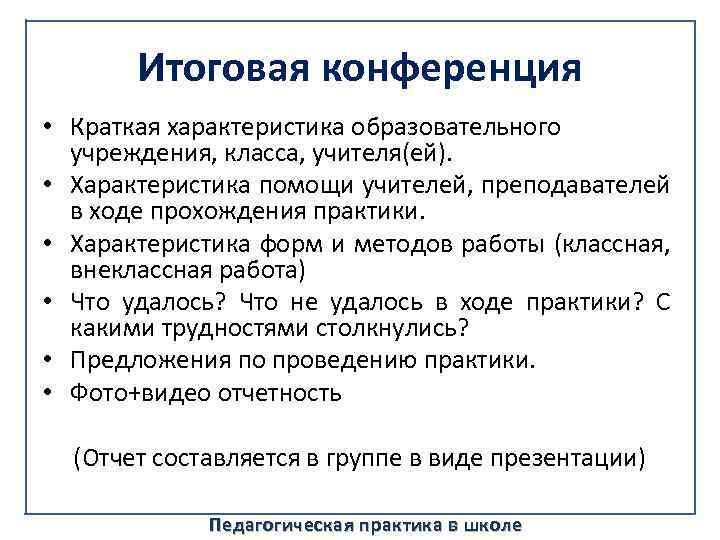 Итоговая конференция

• Краткая характеристика образовательного учреждения, класса, учителя(ей).
• Характеристика помощи учителей, преподавателей в ходе прохождения практики.
• Характеристика форм и методов работы (классная, внеклассная работа)
• Что удалось? Что не удалось в ходе практики? С какими трудностями столкнулись?
• Предложения по проведению практики.
• Фото+видео отчетность

(Отчет составляется в группе в виде презентации)

Педагогическая практика в школе